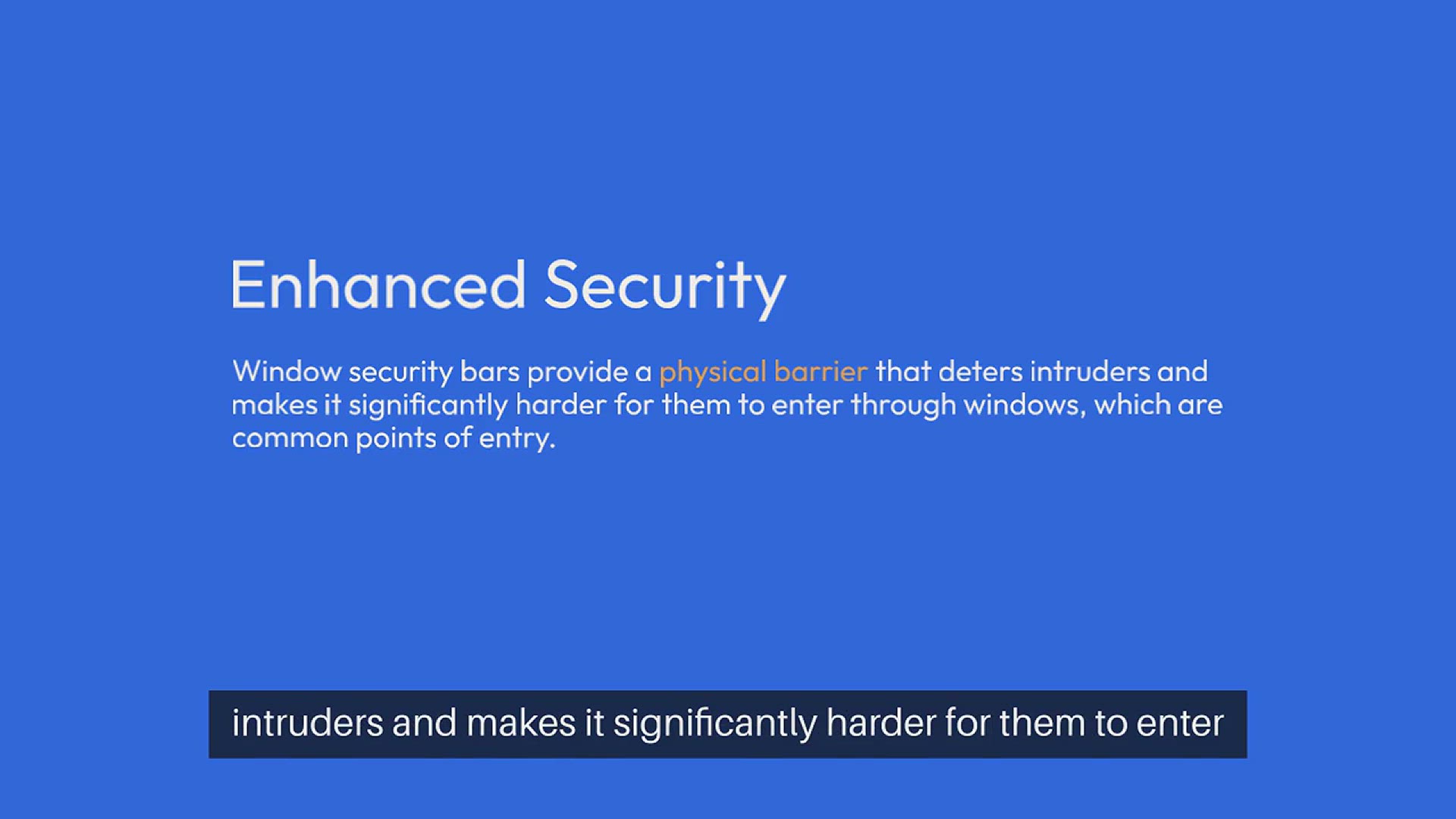 Enhanced Security

Window security bars provide a physical barrier that deters intruders and makes it significantly harder for them to enter through windows, which are common points of entry.

intruders and makes it significantly harder for them to enter